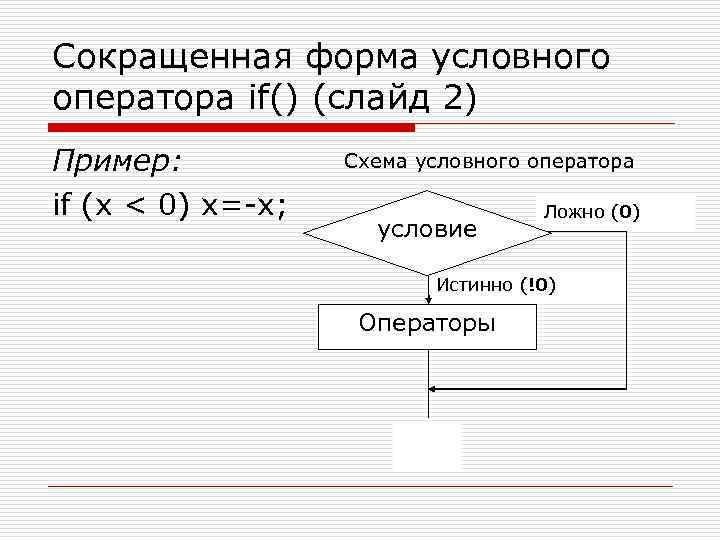 Сокращенная форма условного оператора if() (слайд 2)

Пример:

if (x < 0) x=-x;

Схема условного оператора

условие

Ложно (0)

Истинно (!0)

Операторы